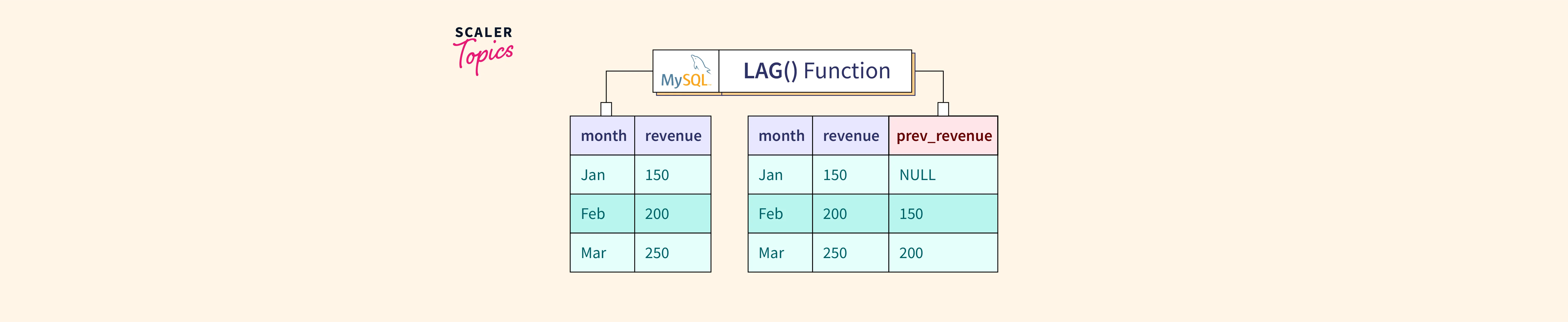 SCALER
Topics

MySQL

LAG() Function

| month | revenue |
|---|---|
| Jan | 150 |
| Feb | 200 |
| Mar | 250 |

| month | revenue | prev_revenue |
|---|---|---|
| Jan | 150 | NULL |
| Feb | 200 | 150 |
| Mar | 250 | 200 |